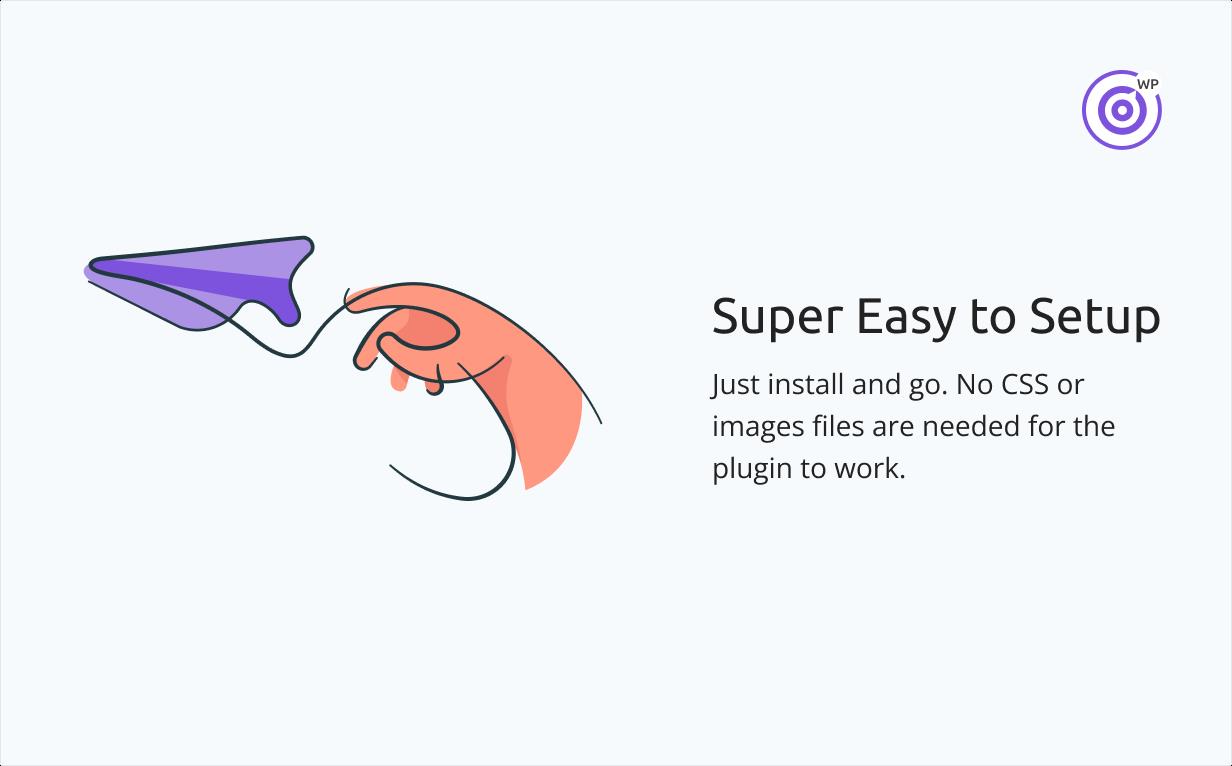 WP

Super Easy to Setup

Just install and go. No CSS or images files are needed for the plugin to work.